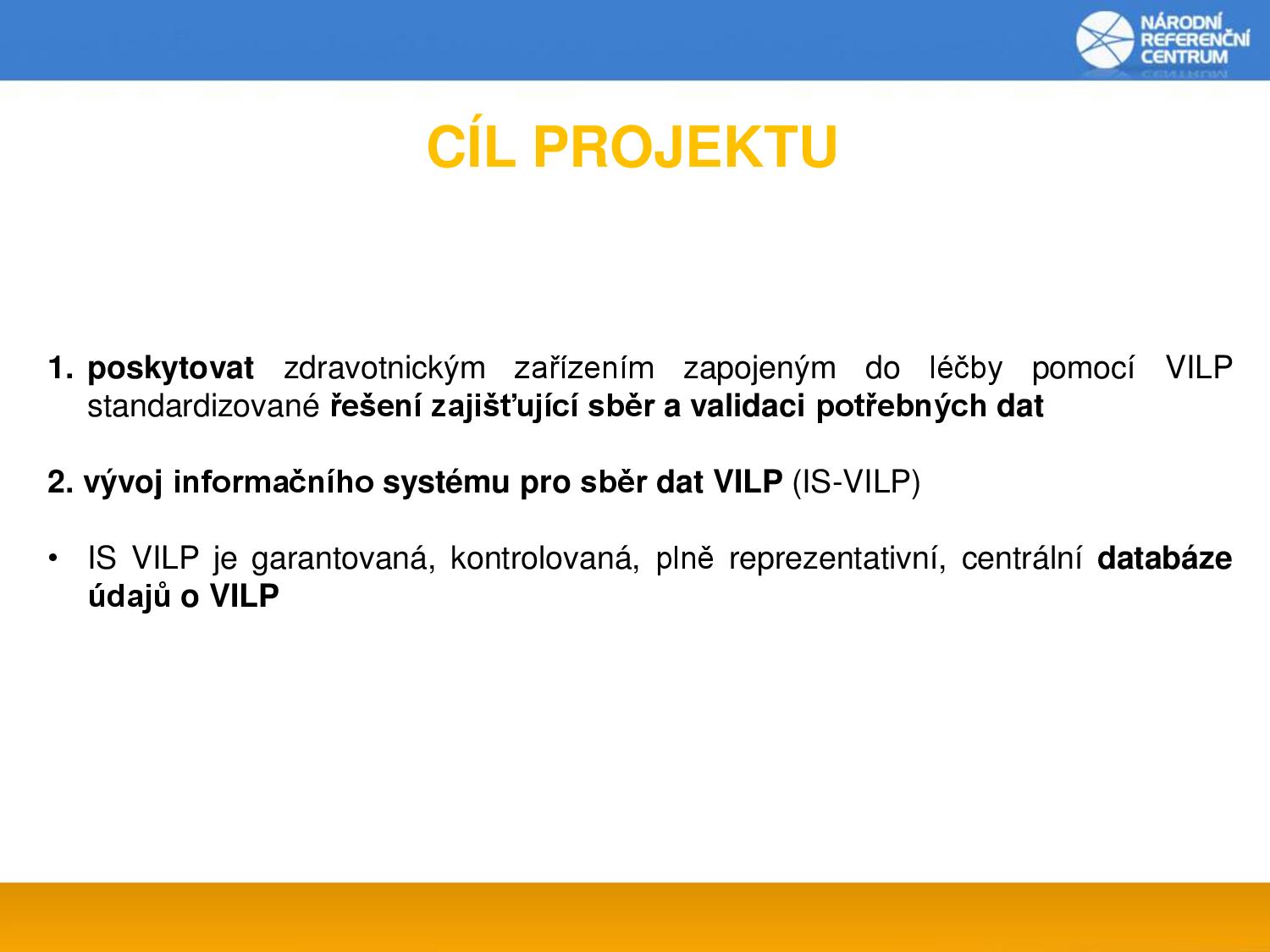 NÁRODNÍ REFERENČNÍ CENTRUM

CÍL PROJEKTU

1. poskytovat zdravotnickým zařízením zapojeným do léčby pomocí VILP standardizované řešení zajišťující sběr a validaci potřebných dat

2. vývoj informačního systému pro sběr dat VILP (IS-VILP)

• IS VILP je garantovaná, kontrolovaná, plně reprezentativní, centrální databáze údajů o VILP